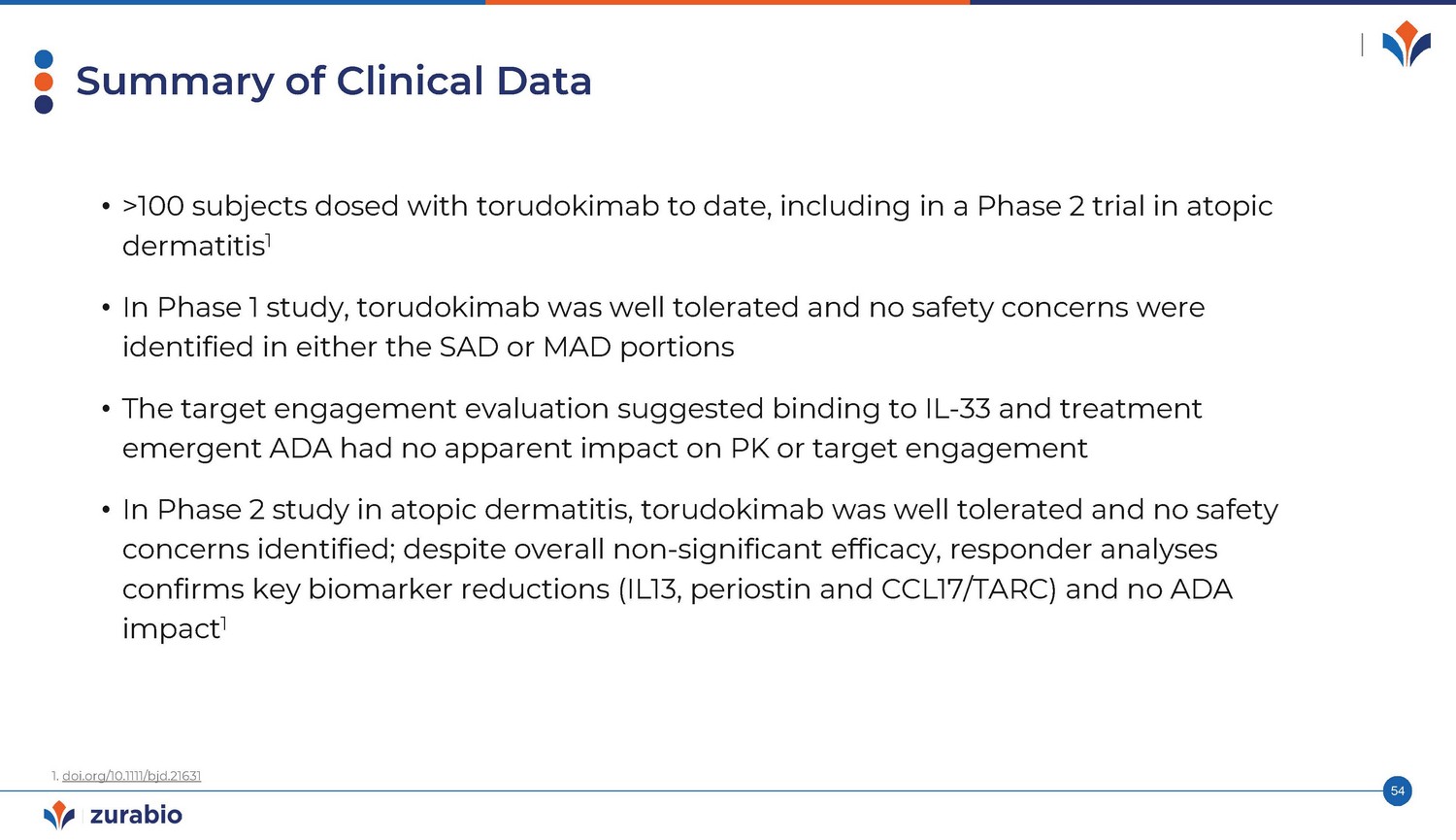 Summary of Clinical Data

• >100 subjects dosed with torudokimab to date, including in a Phase 2 trial in atopic dermatitis$^1$

• In Phase 1 study, torudokimab was well tolerated and no safety concerns were identified in either the SAD or MAD portions

• The target engagement evaluation suggested binding to IL-33 and treatment emergent ADA had no apparent impact on PK or target engagement

• In Phase 2 study in atopic dermatitis, torudokimab was well tolerated and no safety concerns identified; despite overall non-significant efficacy, responder analyses confirms key biomarker reductions (IL13, periostin and CCL17/TARC) and no ADA impact$^1$

1. doi.org/10.1111/bjd.21631

54

zurabio